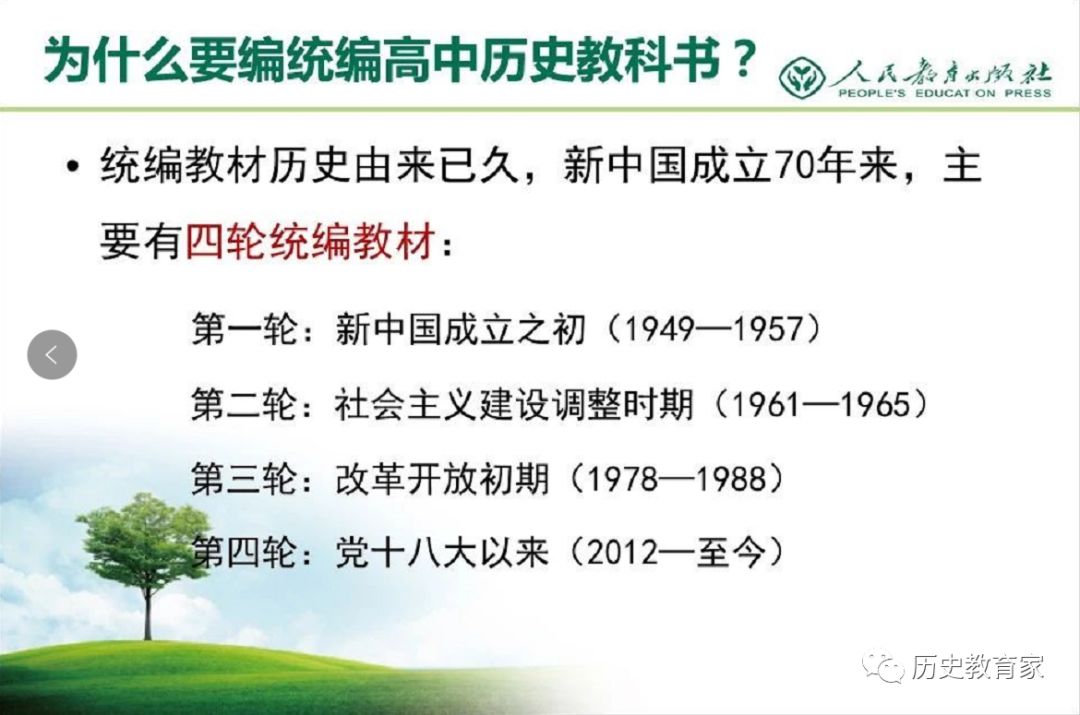 为什么要编统编高中历史教科书？

人民教育出版社
PEOPLE'S EDUCATION PRESS

• 统编教材历史由来已久，新中国成立70年来，主要有四轮统编教材：

第一轮：新中国成立之初（1949—1957）

第二轮：社会主义建设调整时期（1961—1965）

第三轮：改革开放初期（1978—1988）

第四轮：党十八大以来（2012—至今）

历史教育家